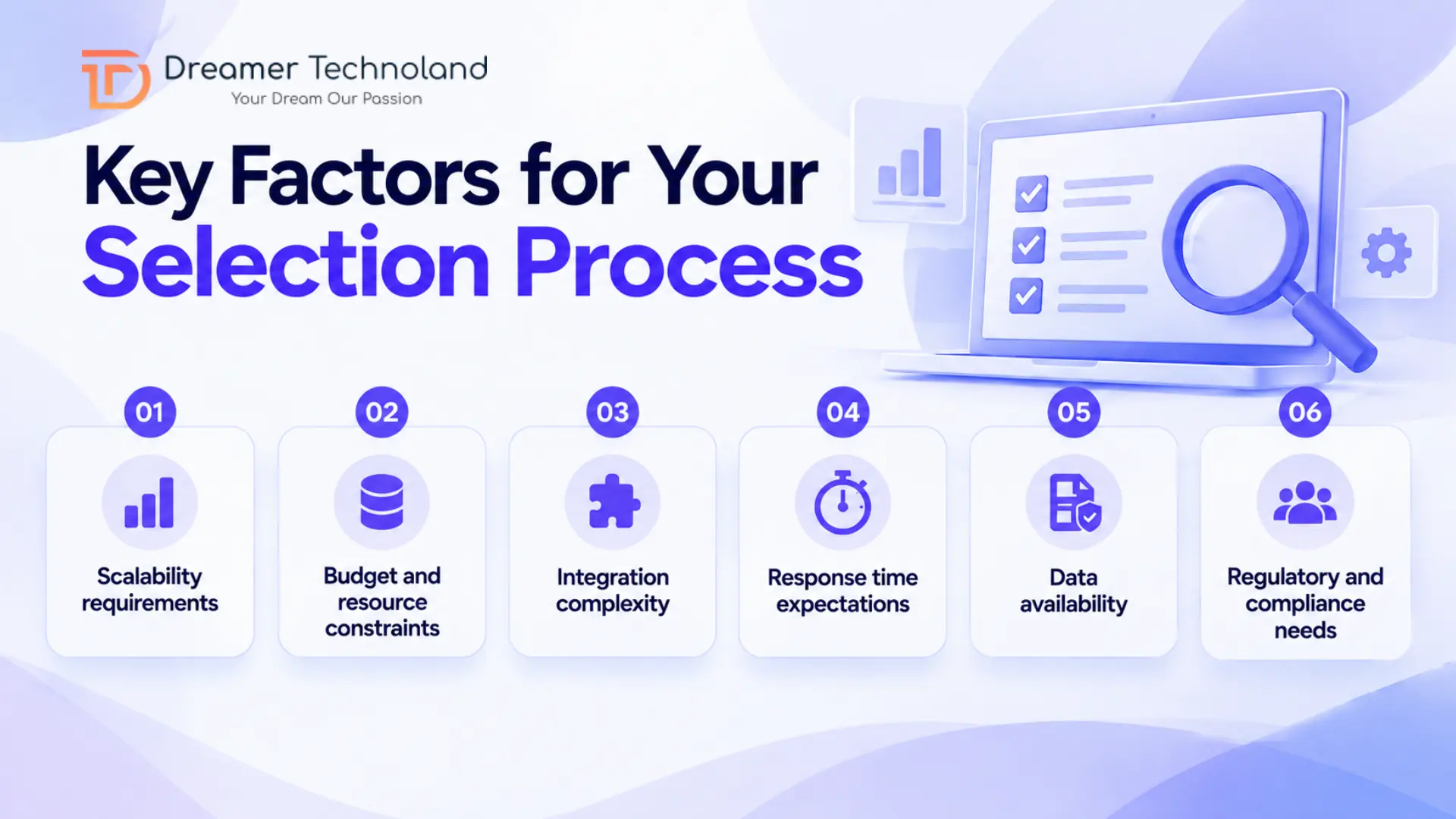 Dreamer Technoland
Your Dream Our Passion

Key Factors for Your Selection Process

01
Scalability requirements

02
Budget and resource constraints

03
Integration complexity

04
Response time expectations

05
Data availability

06
Regulatory and compliance needs